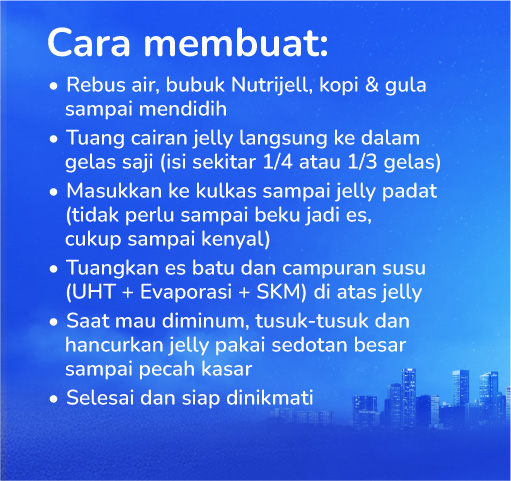 Cara membuat:

• Rebus air, bubuk Nutrijell, kopi & gula sampai mendidih
• Tuang cairan jelly langsung ke dalam gelas saji (isi sekitar 1/4 atau 1/3 gelas)
• Masukkan ke kulkas sampai jelly padat (tidak perlu sampai beku jadi es, cukup sampai kenyal)
• Tuangkan es batu dan campuran susu (UHT + Evaporasi + SKM) di atas jelly
• Saat mau diminum, tusuk-tusuk dan hancurkan jelly pakai sedotan besar sampai pecah kasar
• Selesai dan siap dinikmati